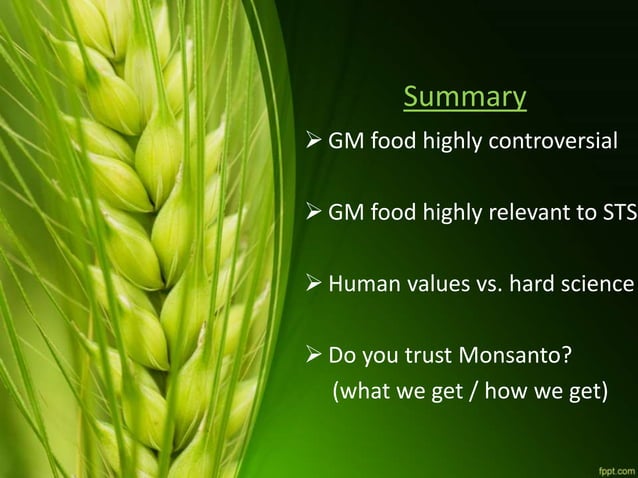 Summary

➢ GM food highly controversial

➢ GM food highly relevant to STS

➢ Human values vs. hard science

➢ Do you trust Monsanto?
(what we get / how we get)

fppt.com